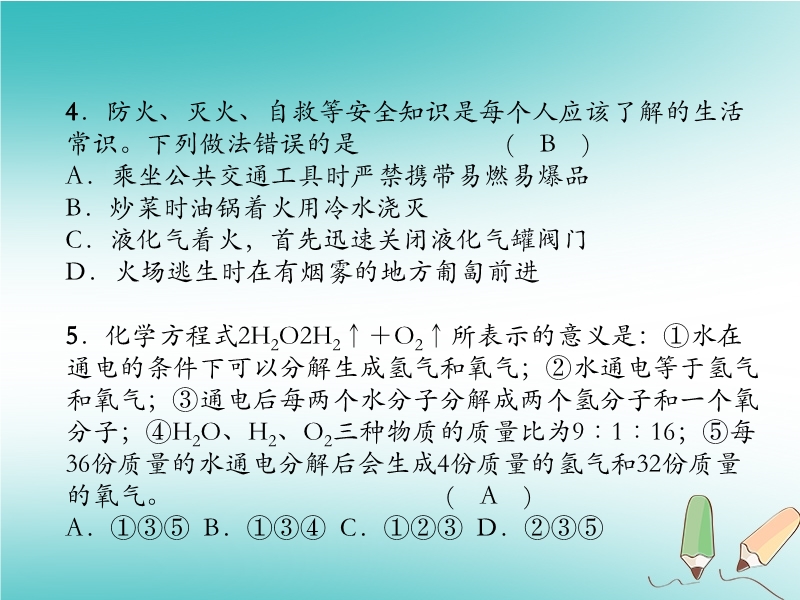 4．防火、灭火、自救等安全知识是每个人应该了解的生活常识。下列做法错误的是　　　　（　B　）
A．乘坐公共交通工具时严禁携带易燃易爆品
B．炒菜时油锅着火用冷水浇灭
C．液化气着火，首先迅速关闭液化气罐阀门
D．火场逃生时在有烟雾的地方匍匐前进

5．化学方程式$2H_2O2H_2↑+O_2↑$所表示的意义是：①水在通电的条件下可以分解生成氢气和氧气；②水通电等于氢气和氧气；③通电后每两个水分子分解成两个氢分子和一个氧分子；④$H_2O$、$H_2$、$O_2$三种物质的质量比为9∶1∶16；⑤每36份质量的水通电分解后会生成4份质量的氢气和32份质量的氧气。　　　　（　A　）
A．①③⑤　B．①③④　C．①②③　D．②③⑤